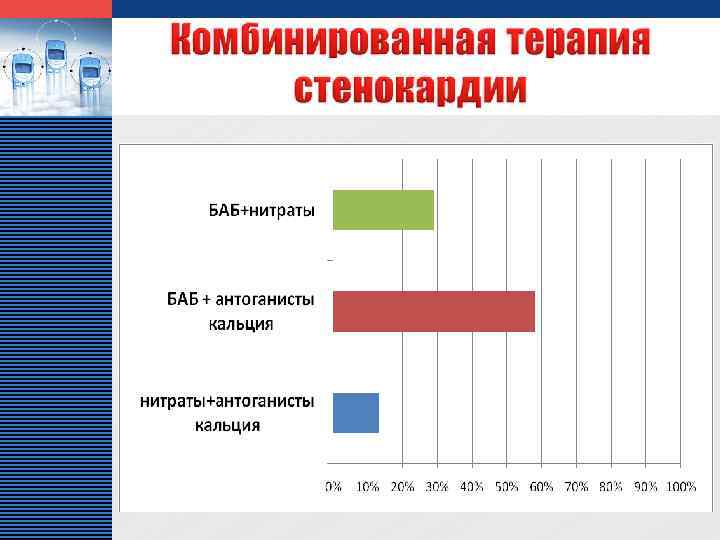 Комбинированная терапия стенокардии

БАБ+нитраты

БАБ + антоганисты кальция

нитраты+антоганисты кальция

0% 10% 20% 30% 40% 50% 60% 70% 80% 90% 100%